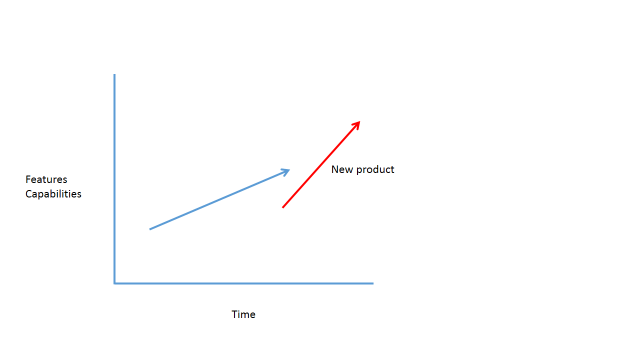 Features
Capabilities

New product

Time